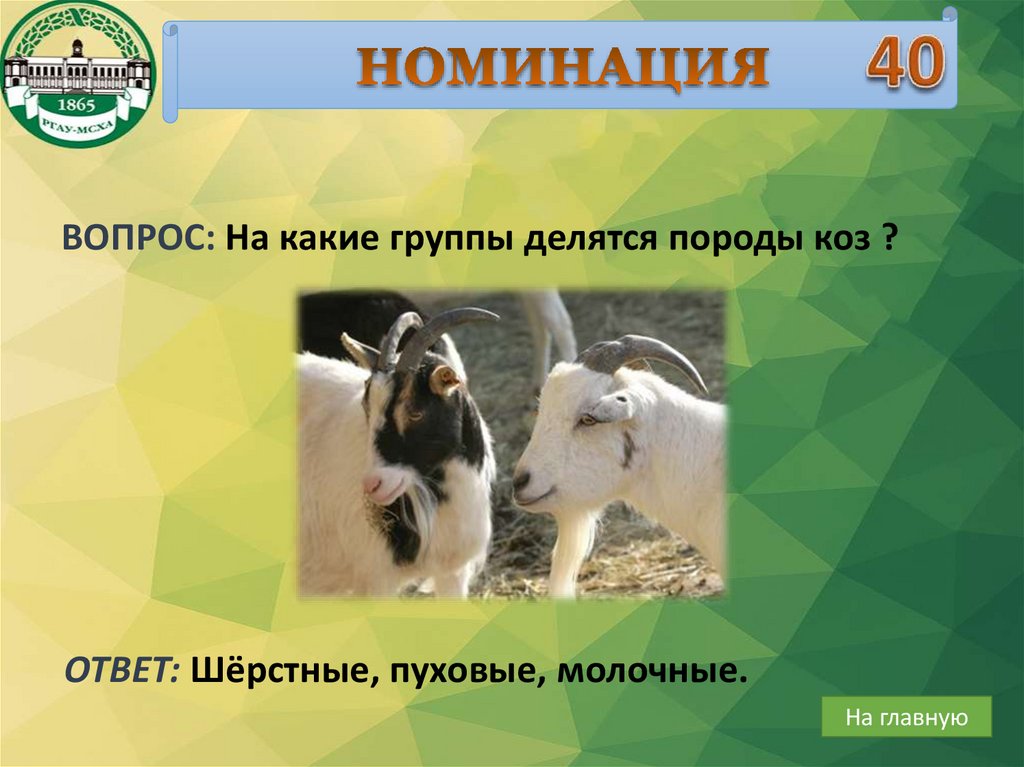 1865
РГАУ-МСХА

НОМИНАЦИЯ 40

ВОПРОС: На какие группы делятся породы коз ?

ОТВЕТ: Шёрстные, пуховые, молочные.

На главную